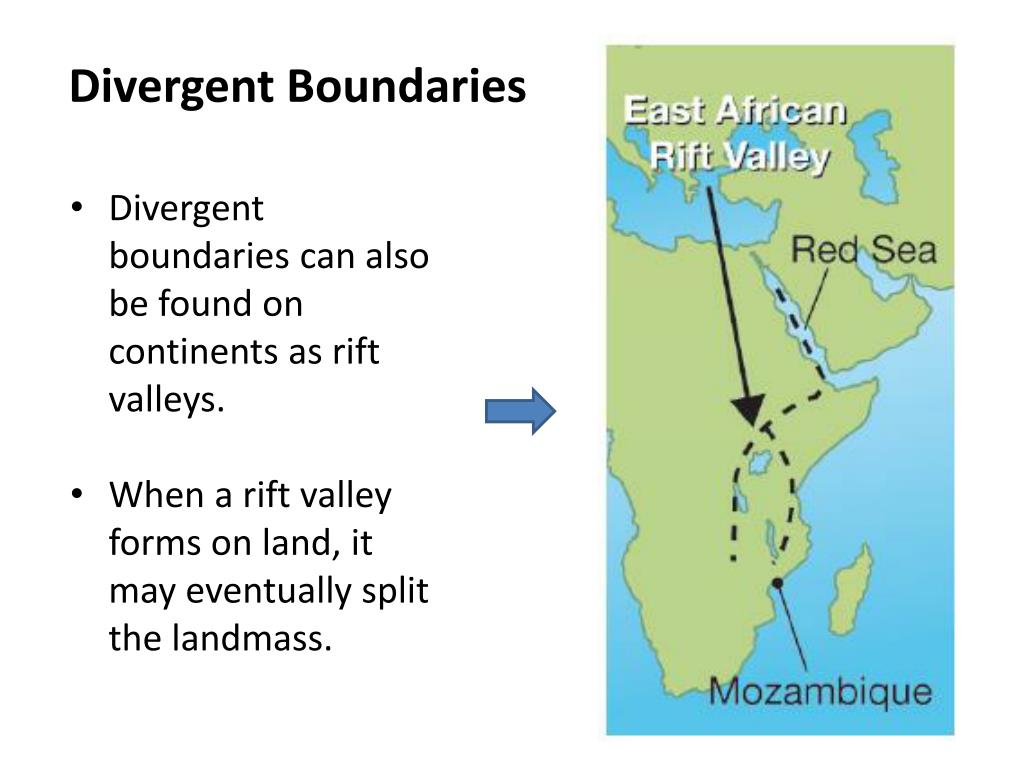 Divergent Boundaries

• Divergent boundaries can also be found on continents as rift valleys.

• When a rift valley forms on land, it may eventually split the landmass.

East African Rift Valley

Red Sea

Mozambique